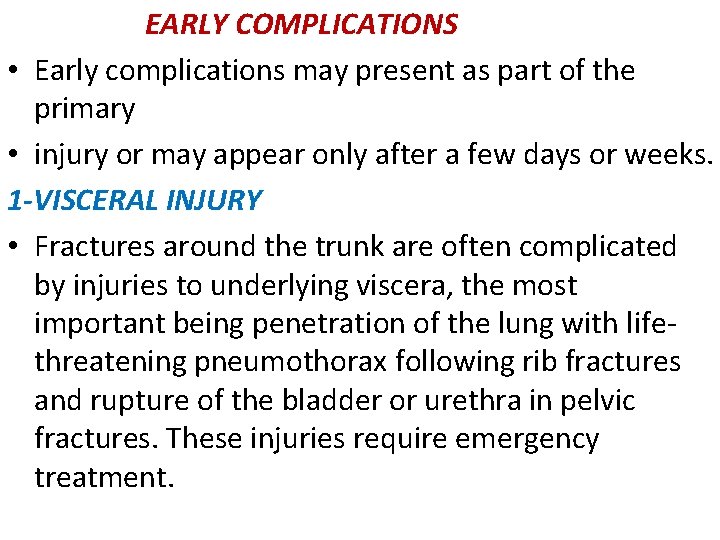 EARLY COMPLICATIONS

• Early complications may present as part of the primary

• injury or may appear only after a few days or weeks.

1-VISCERAL INJURY

• Fractures around the trunk are often complicated by injuries to underlying viscera, the most important being penetration of the lung with life-threatening pneumothorax following rib fractures and rupture of the bladder or urethra in pelvic fractures. These injuries require emergency treatment.